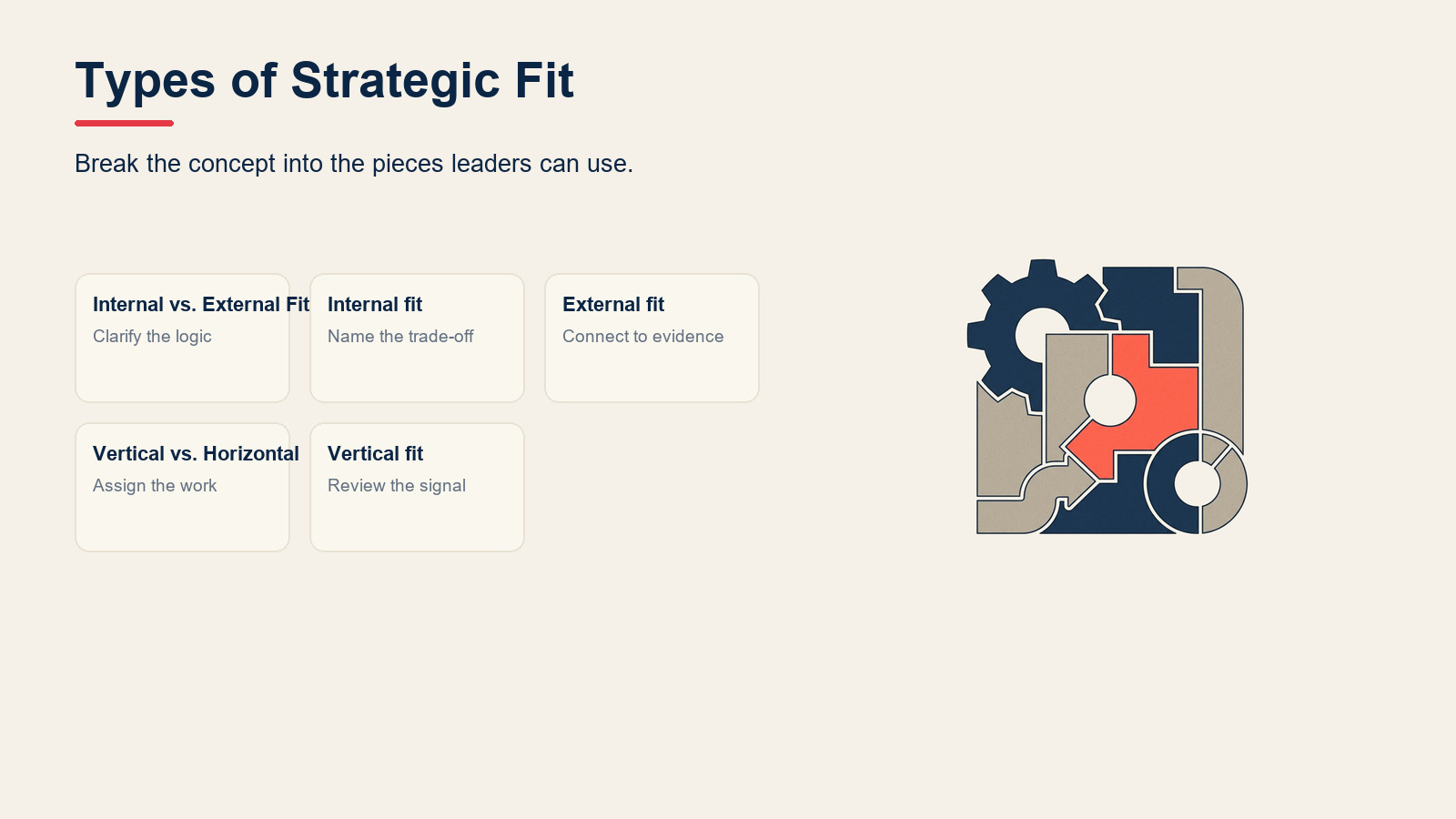 Types of Strategic Fit

Break the concept into the pieces leaders can use.

Internal vs. External Fit
Clarify the logic

Internal fit
Name the trade-off

External fit
Connect to evidence

Vertical vs. Horizontal
Assign the work

Vertical fit
Review the signal